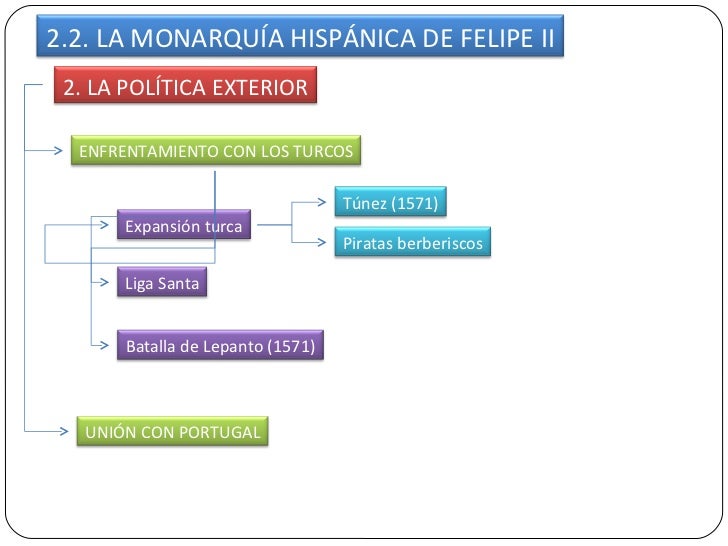 2.2. LA MONARQUÍA HISPÁNICA DE FELIPE II

2. LA POLÍTICA EXTERIOR

ENFRENTAMIENTO CON LOS TURCOS

Expansión turca

Túnez (1571)

Piratas berberiscos

Liga Santa

Batalla de Lepanto (1571)

UNIÓN CON PORTUGAL